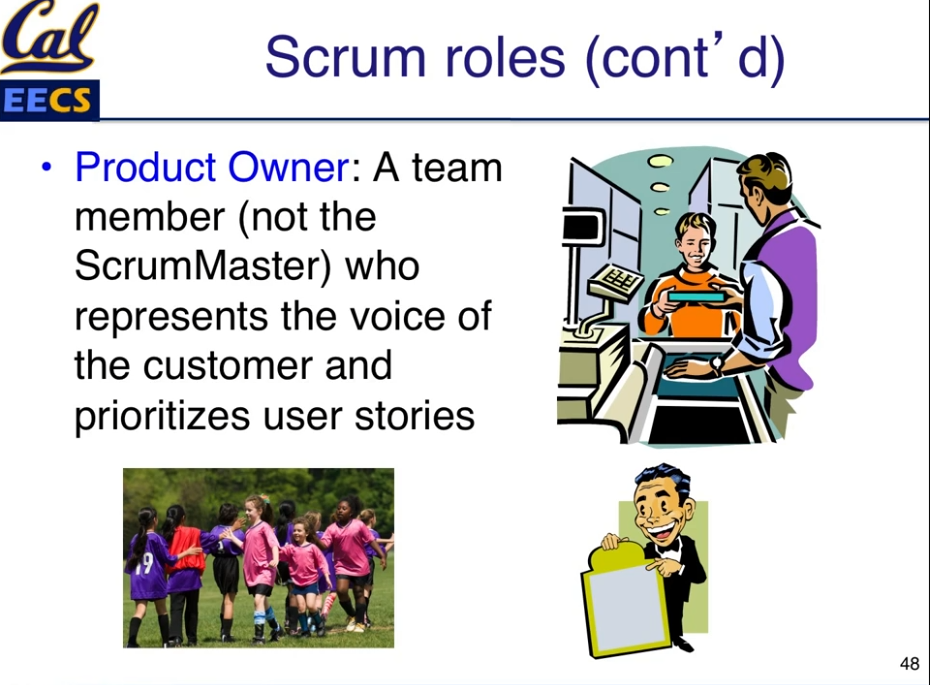 Cal
EECS

Scrum roles (cont’d)

• Product Owner: A team member (not the ScrumMaster) who represents the voice of the customer and prioritizes user stories

19

48